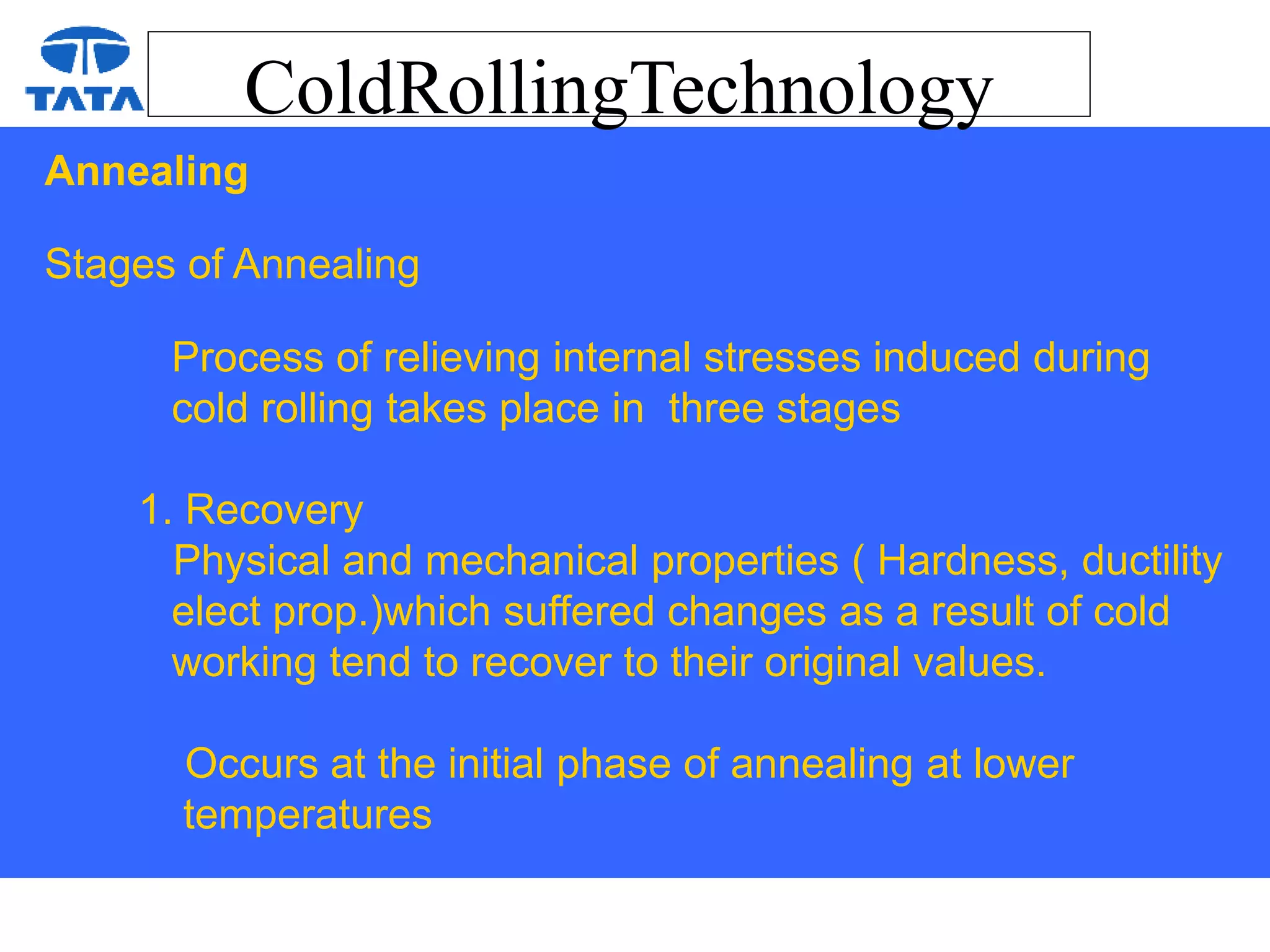 TATA

ColdRollingTechnology

Annealing

Stages of Annealing

Process of relieving internal stresses induced during cold rolling takes place in three stages

1. Recovery
Physical and mechanical properties ( Hardness, ductility elect prop.)which suffered changes as a result of cold working tend to recover to their original values.

Occurs at the initial phase of annealing at lower temperatures